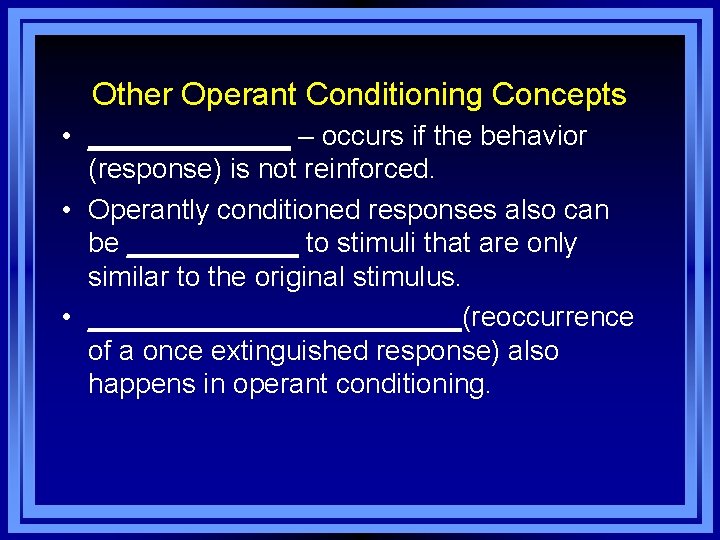 Other Operant Conditioning Concepts

• ______________ – occurs if the behavior (response) is not reinforced.

• Operantly conditioned responses also can be ____________ to stimuli that are only similar to the original stimulus.

• __________________________(reoccurrence of a once extinguished response) also happens in operant conditioning.